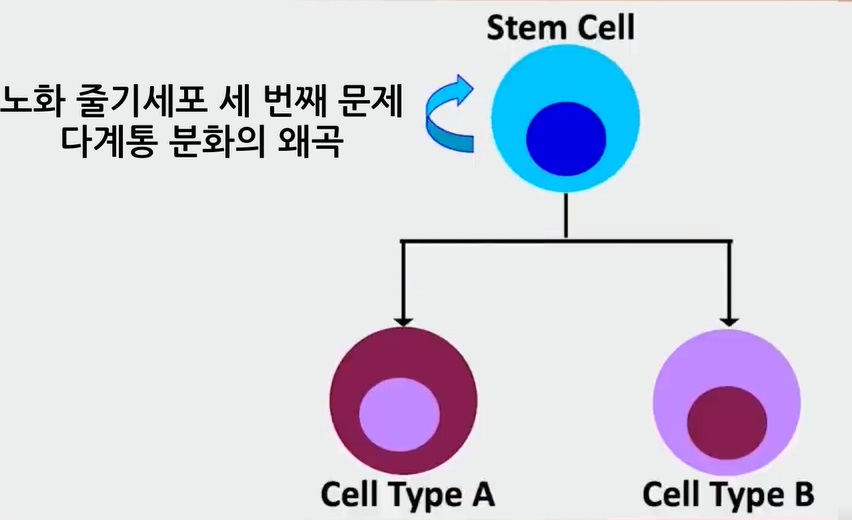 Stem Cell

노화 줄기세포 세 번째 문제
다계통 분화의 왜곡

Cell Type A

Cell Type B